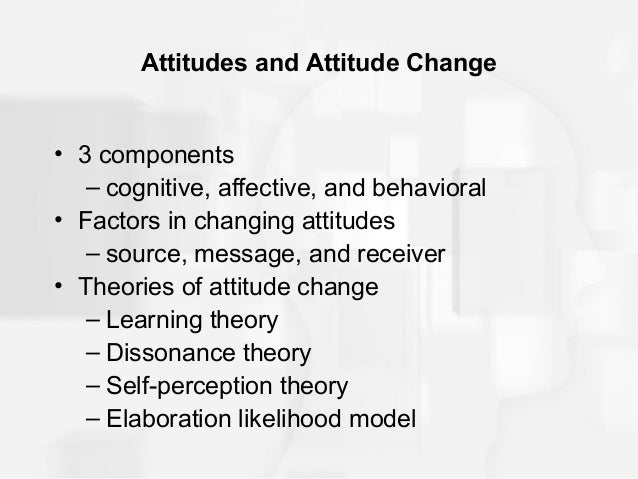 Attitudes and Attitude Change

• 3 components
– cognitive, affective, and behavioral
• Factors in changing attitudes
– source, message, and receiver
• Theories of attitude change
– Learning theory
– Dissonance theory
– Self-perception theory
– Elaboration likelihood model